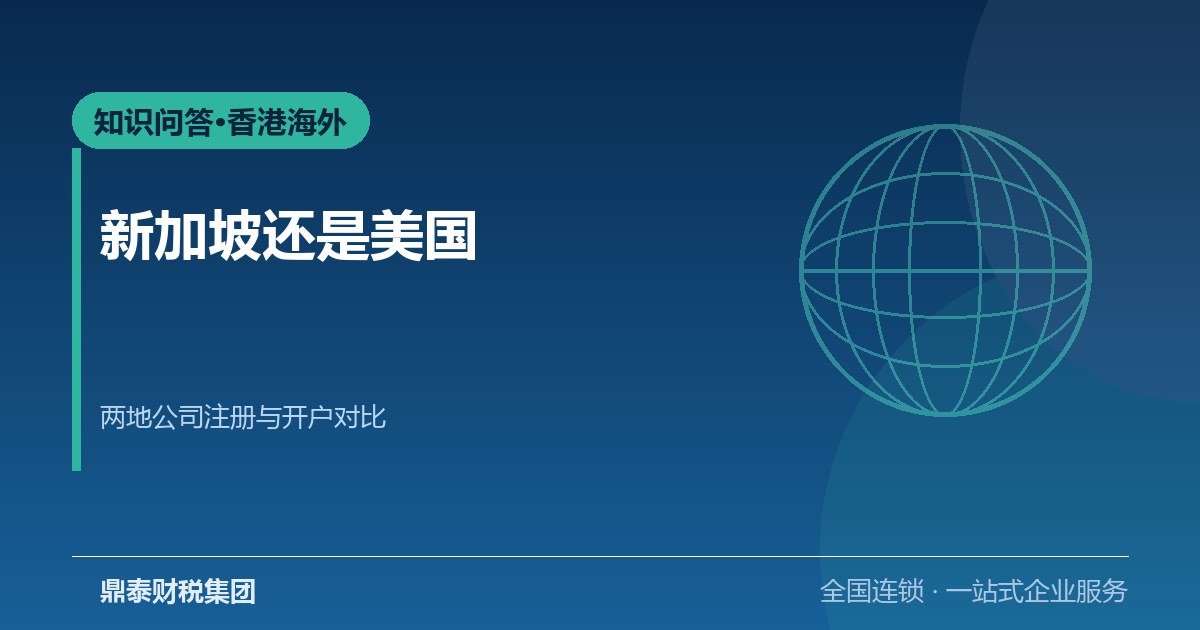 知识问答•香港海外

新加坡还是美国

两地公司注册与开户对比

鼎泰财税集团

全国连锁 · 一站式企业服务